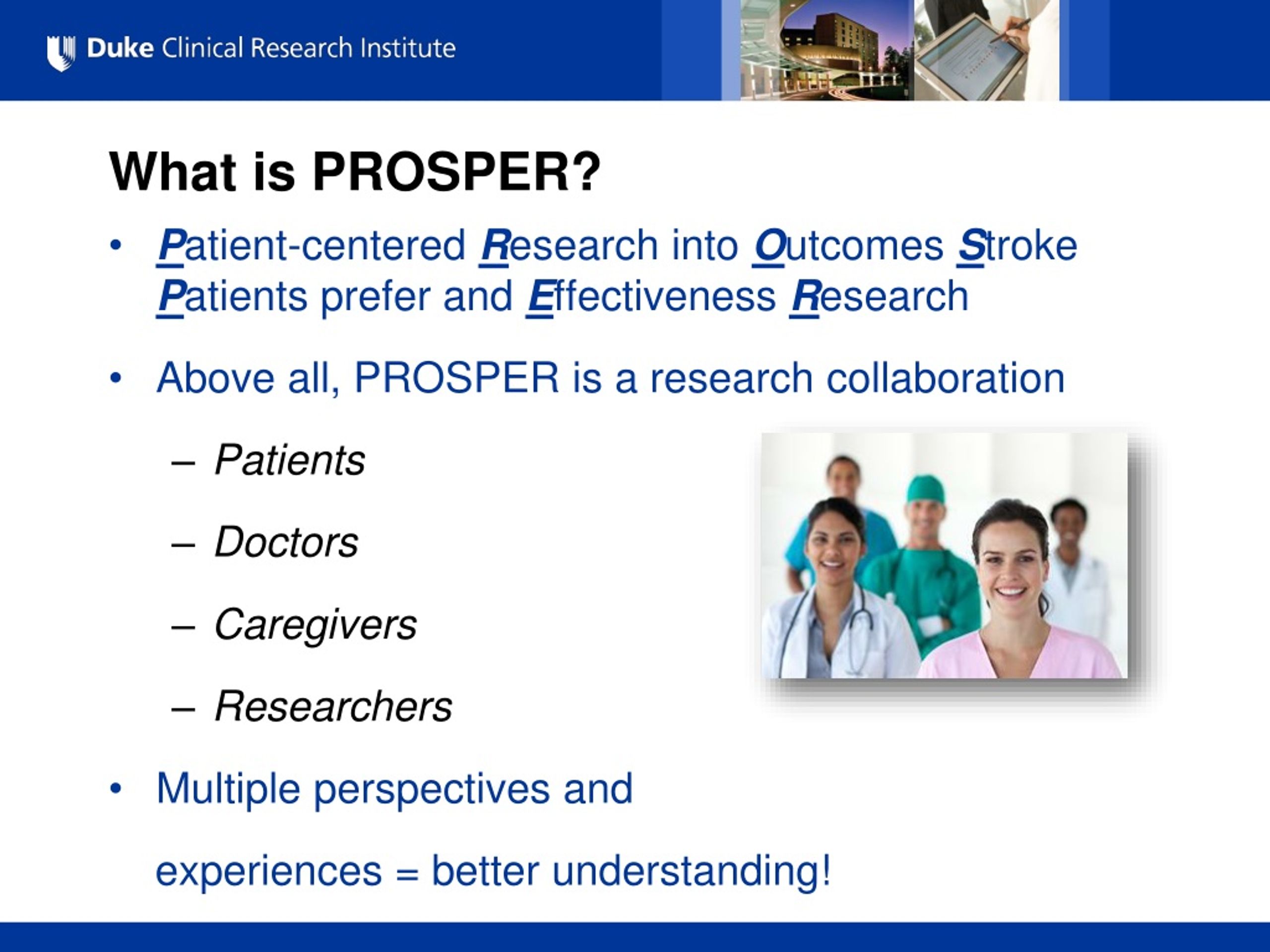 Duke Clinical Research Institute

What is PROSPER?

• Patient-centered Research into Outcomes Stroke Patients prefer and Effectiveness Research

• Above all, PROSPER is a research collaboration

– Patients

– Doctors

– Caregivers

– Researchers

• Multiple perspectives and experiences = better understanding!